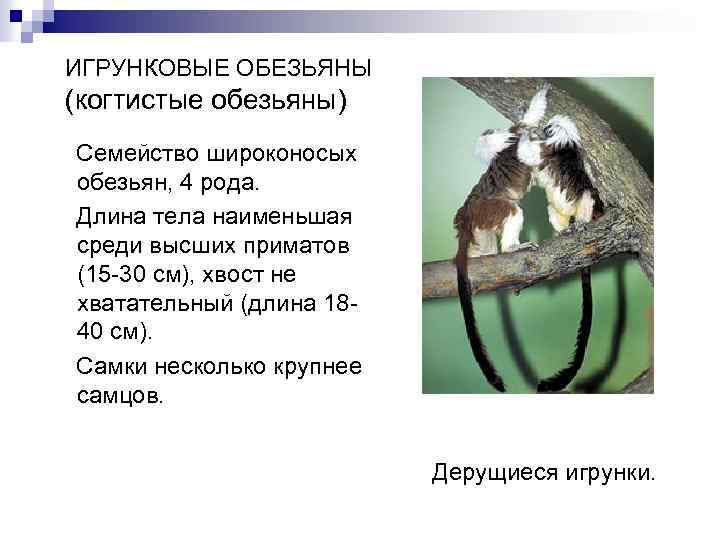 ИГРУНКОВЫЕ ОБЕЗЬЯНЫ
(когтистые обезьяны)

Семейство широконосых обезьян, 4 рода.

Длина тела наименьшая среди высших приматов (15-30 см), хвост не хватательный (длина 18-40 см).

Самки несколько крупнее самцов.

Дерущиеся игрунки.